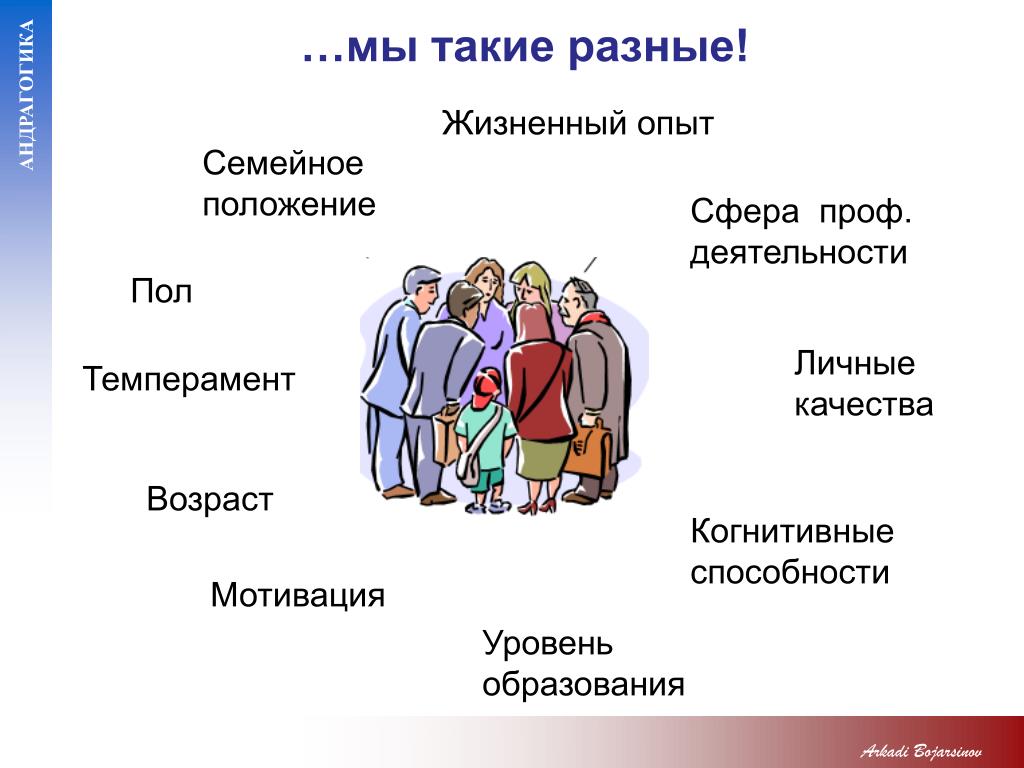 АНДРАГОГИКА

…мы такие разные!

Жизненный опыт

Семейное положение

Сфера проф. деятельности

Пол

Темперамент

Личные качества

Возраст

Когнитивные способности

Мотивация

Уровень образования

Arkadi Bojarsinov